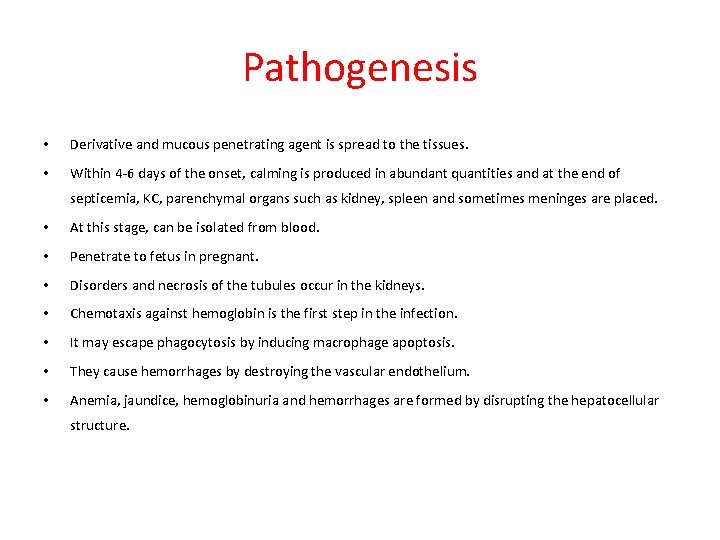 Pathogenesis

• Derivative and mucous penetrating agent is spread to the tissues.

• Within 4-6 days of the onset, calming is produced in abundant quantities and at the end of septicemia, KC, parenchymal organs such as kidney, spleen and sometimes meninges are placed.

• At this stage, can be isolated from blood.

• Penetrate to fetus in pregnant.

• Disorders and necrosis of the tubules occur in the kidneys.

• Chemotaxis against hemoglobin is the first step in the infection.

• It may escape phagocytosis by inducing macrophage apoptosis.

• They cause hemorrhages by destroying the vascular endothelium.

• Anemia, jaundice, hemoglobinuria and hemorrhages are formed by disrupting the hepatocellular structure.